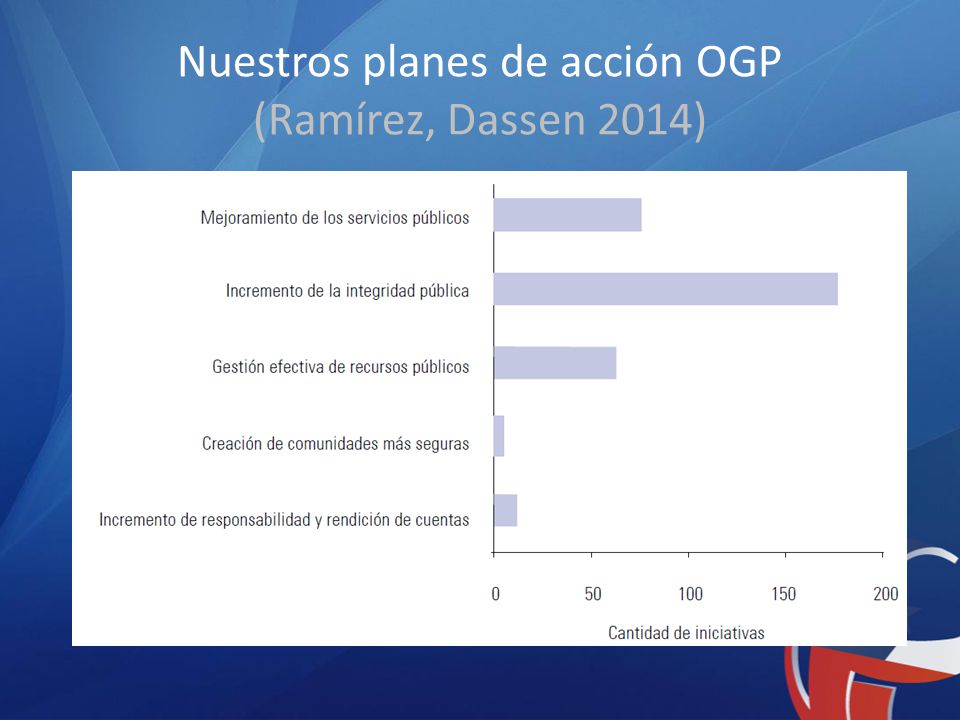 Nuestros planes de acción OGP
(Ramírez, Dassen 2014)

Mejoramiento de los servicios públicos
Incremento de la integridad pública
Gestión efectiva de recursos públicos
Creación de comunidades más seguras
Incremento de responsabilidad y rendición de cuentas

0
50
100
150
200
Cantidad de iniciativas